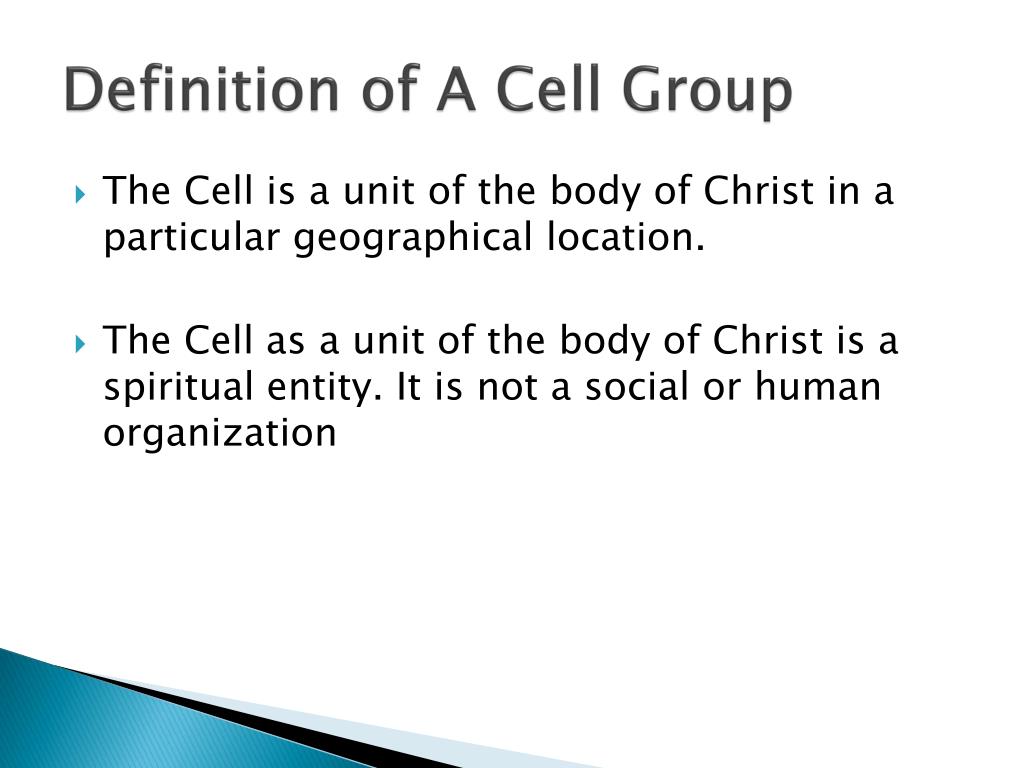 Definition of A Cell Group

The Cell is a unit of the body of Christ in a particular geographical location.

The Cell as a unit of the body of Christ is a spiritual entity. It is not a social or human organization